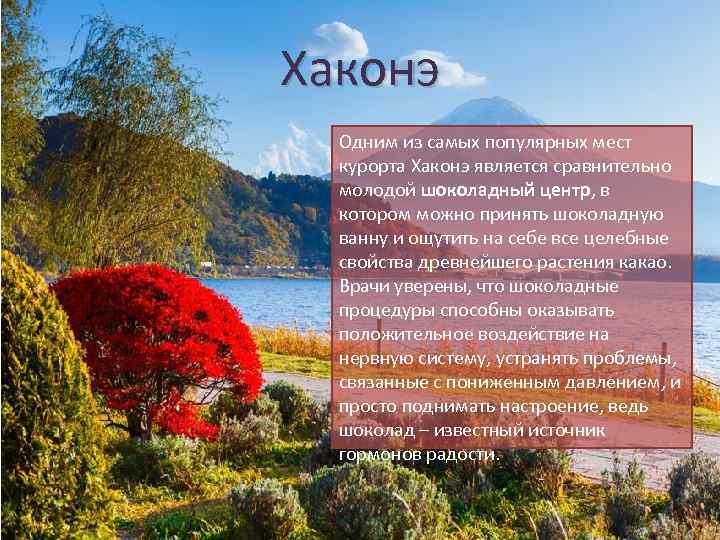 Хаконэ

Одним из самых популярных мест курорта Хаконэ является сравнительно молодой шоколадный центр, в котором можно принять шоколадную ванну и ощутить на себе все целебные свойства древнейшего растения какао. Врачи уверены, что шоколадные процедуры способны оказывать положительное воздействие на нервную систему, устранять проблемы, связанные с пониженным давлением, и просто поднимать настроение, ведь шоколад – известный источник гормонов радости.